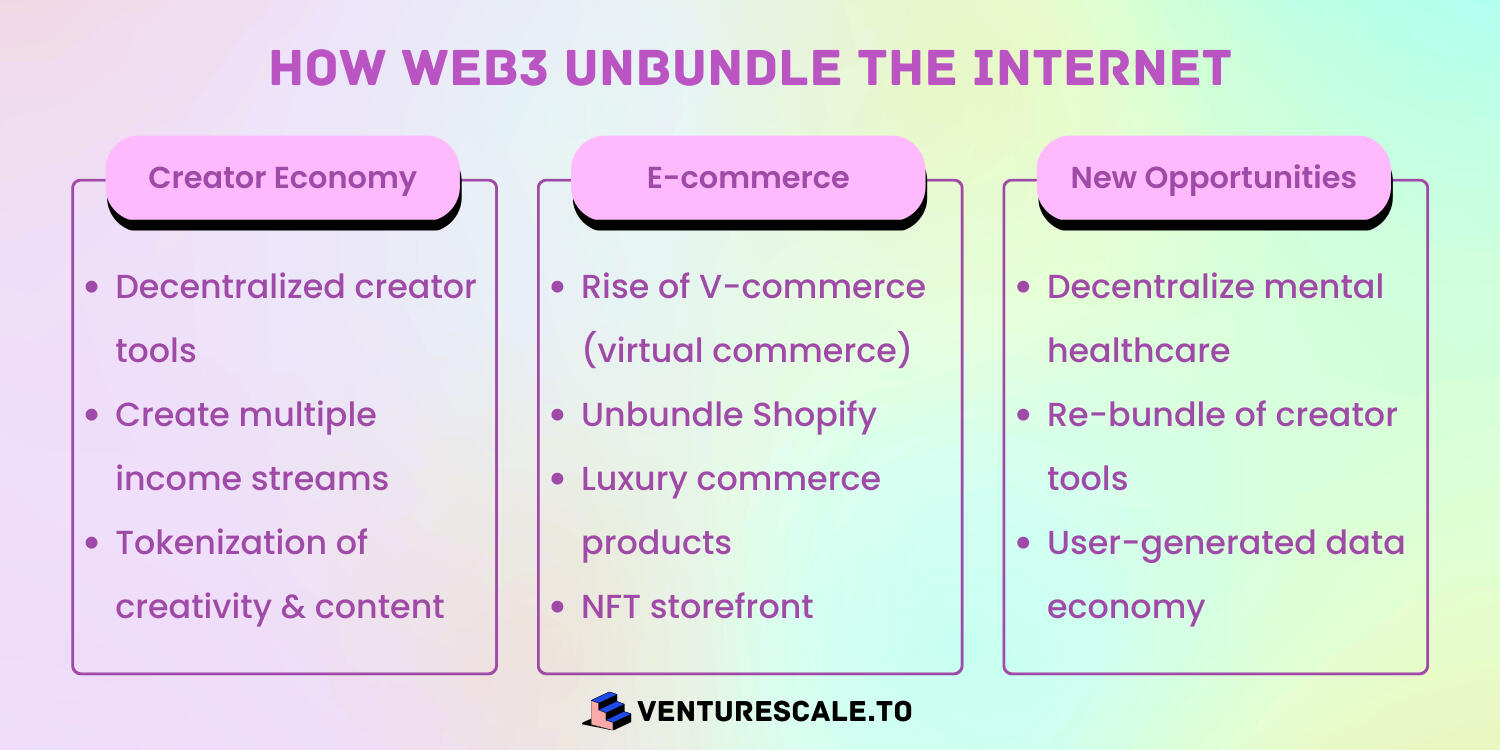 HOW WEB3 UNBUNDLE THE INTERNET

Creator Economy

- Decentralized creator tools
- Create multiple income streams
- Tokenization of creativity & content

E-commerce

- Rise of V-commerce (virtual commerce)
- Unbundle Shopify
- Luxury commerce products
- NFT storefront

New Opportunities

- Decentralize mental healthcare
- Re-bundle of creator tools
- User-generated data economy

VENTURESCALE.TO